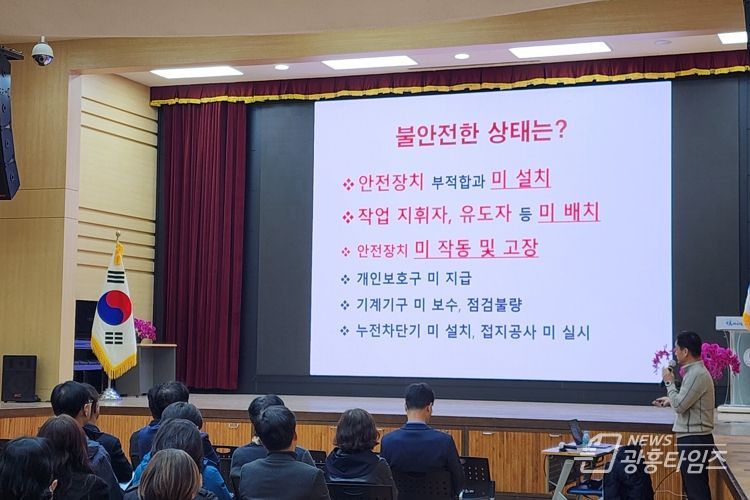 불안전한 상태는?

❖ 안전장치 부적합과 미 설치

❖ 작업 지휘자, 유도자 등 미 배치

❖ 안전장치 미 작동 및 고장

❖ 개인보호구 미 지급

❖ 기계기구 미 보수, 점검불량

❖ 누전차단기 미 설치, 접지공사 미 실시

NEWS 광흥타임즈